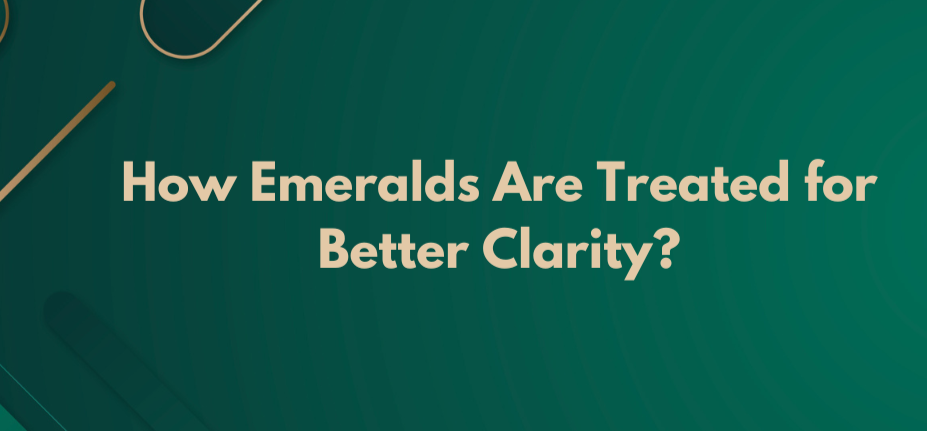 How Emeralds Are Treated for Better Clarity?